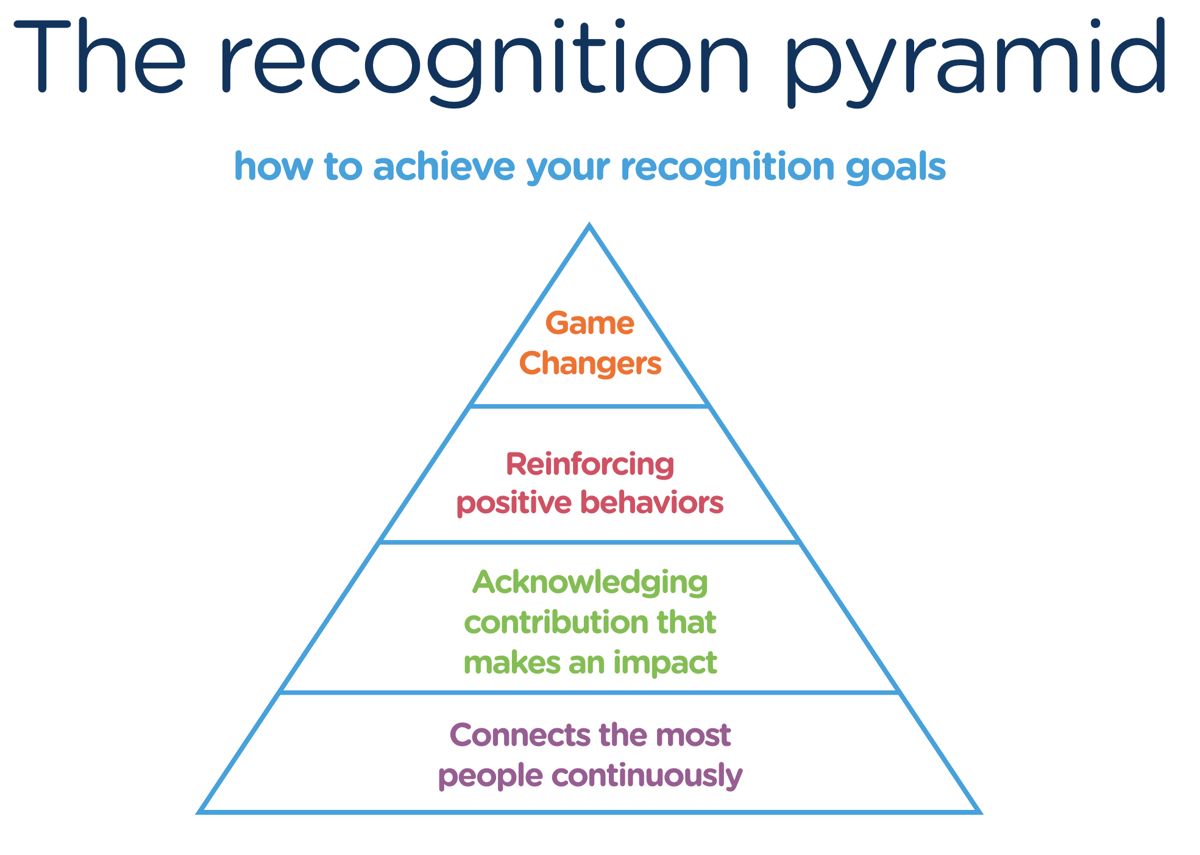 The recognition pyramid

how to achieve your recognition goals

Game Changers

Reinforcing positive behaviors

Acknowledging contribution that makes an impact

Connects the most people continuously